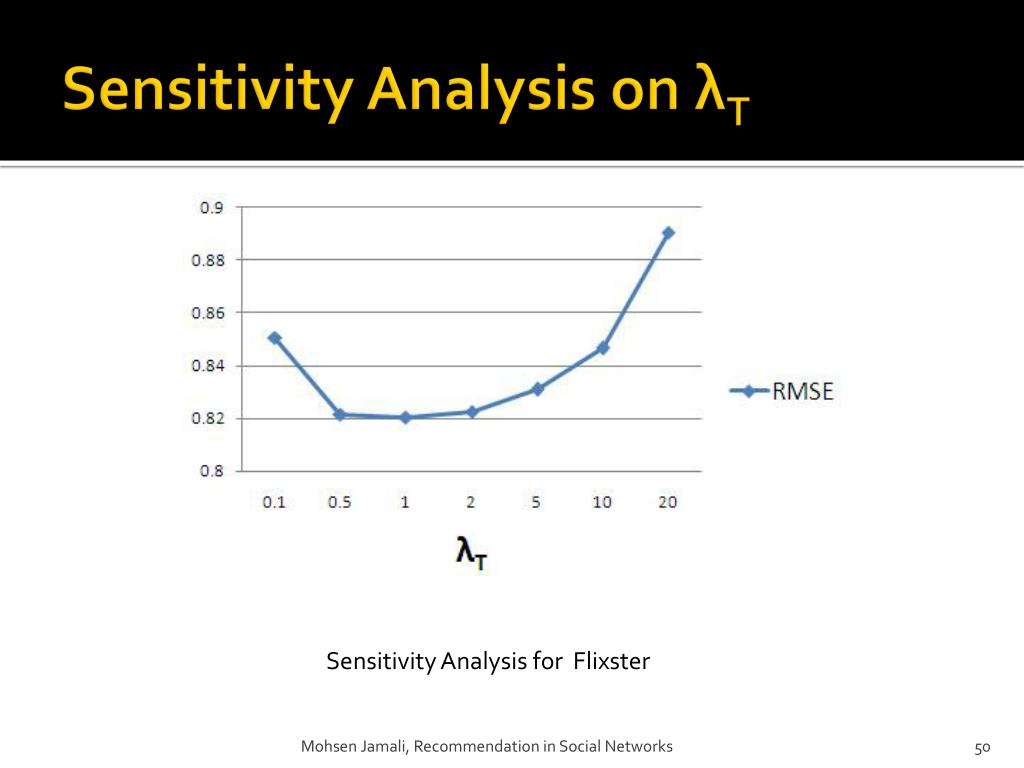 Sensitivity Analysis on $\lambda_T$

0.9
0.88
0.86
0.84
0.82
0.8

0.1 0.5 1 2 5 10 20

RMSE

$\lambda_T$

Sensitivity Analysis for Flixster

Mohsen Jamali, Recommendation in Social Networks

50